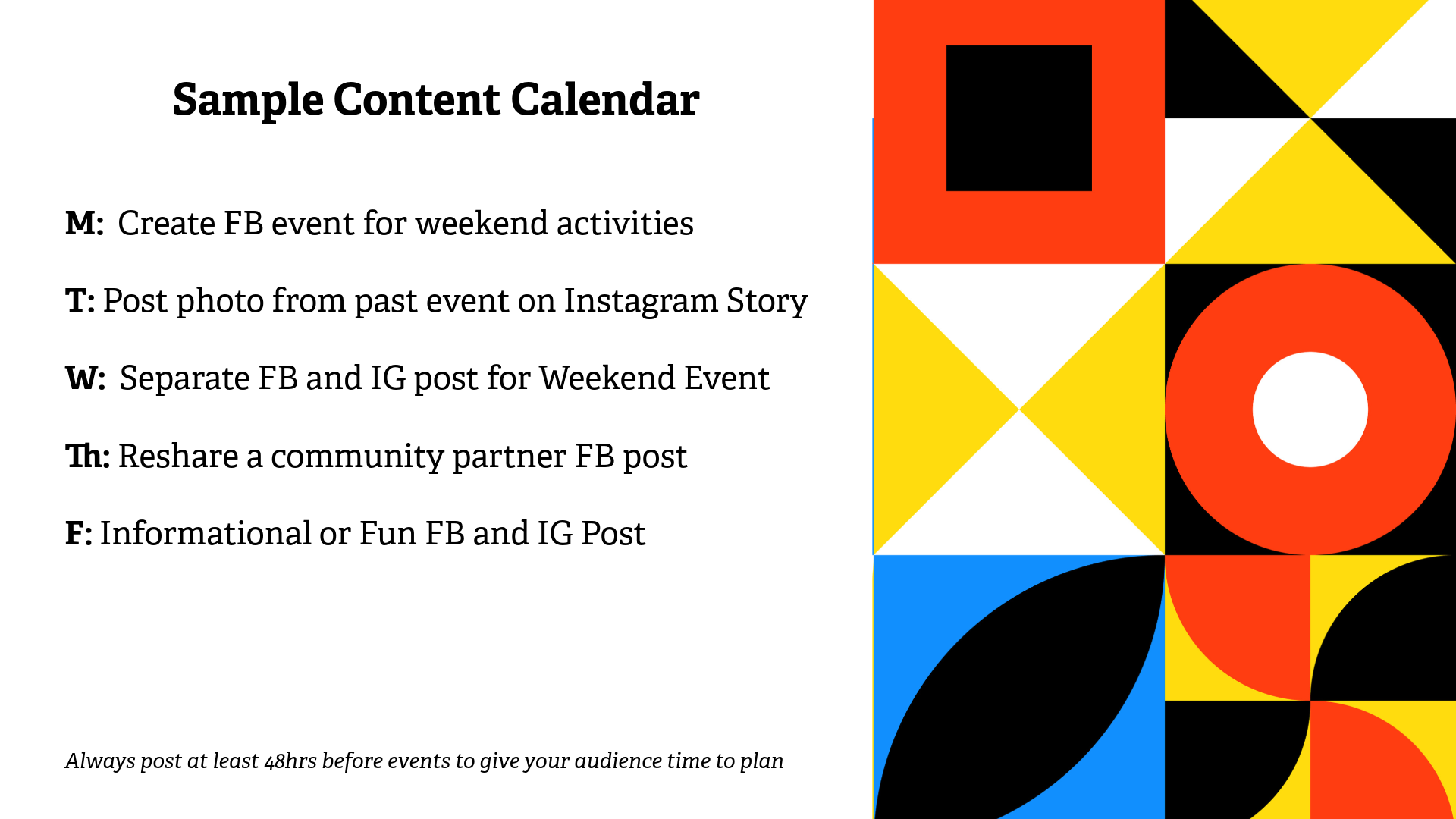 Sample Content Calendar

M: Create FB event for weekend activities

T: Post photo from past event on Instagram Story

W: Separate FB and IG post for Weekend Event

Th: Reshare a community partner FB post

F: Informational or Fun FB and IG Post

Always post at least 48hrs before events to give your audience time to plan